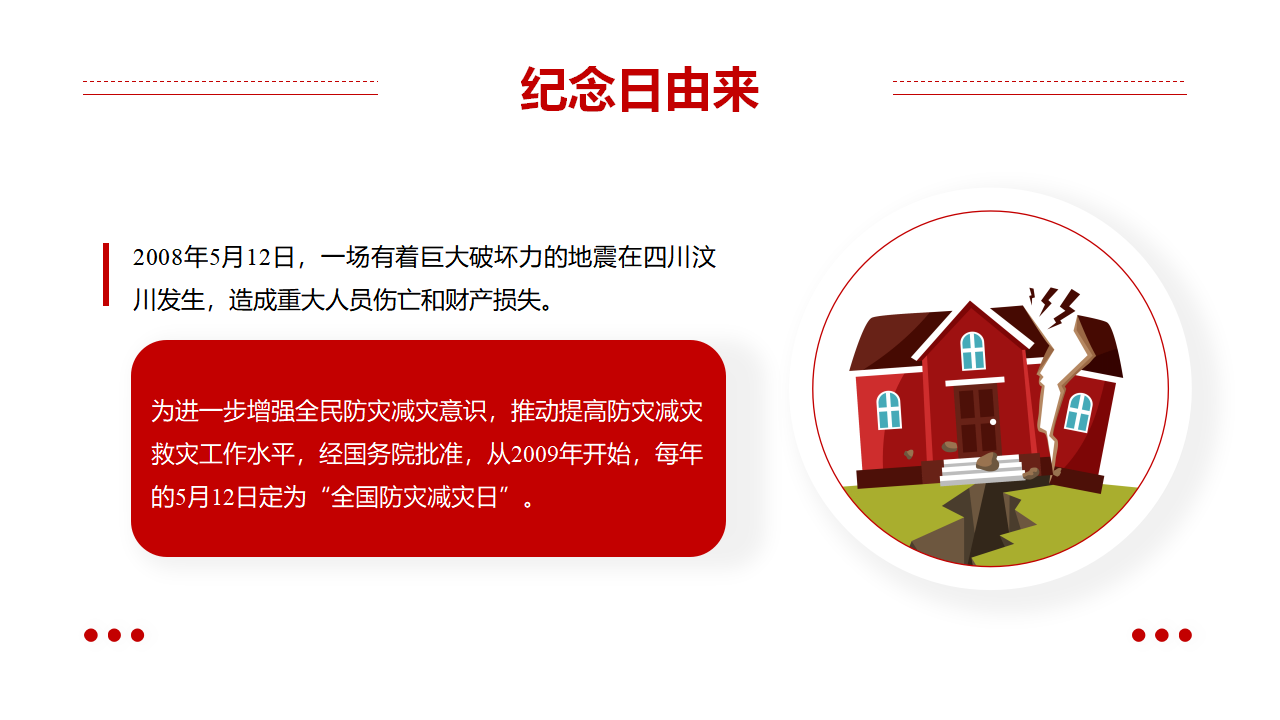 纪念日由来

2008年5月12日，一场有着巨大破坏力的地震在四川汶川发生，造成重大人员伤亡和财产损失。

为进一步增强全民防灾减灾意识，推动提高防灾减灾救灾工作水平，经国务院批准，从2009年开始，每年的5月12日定为“全国防灾减灾日”。